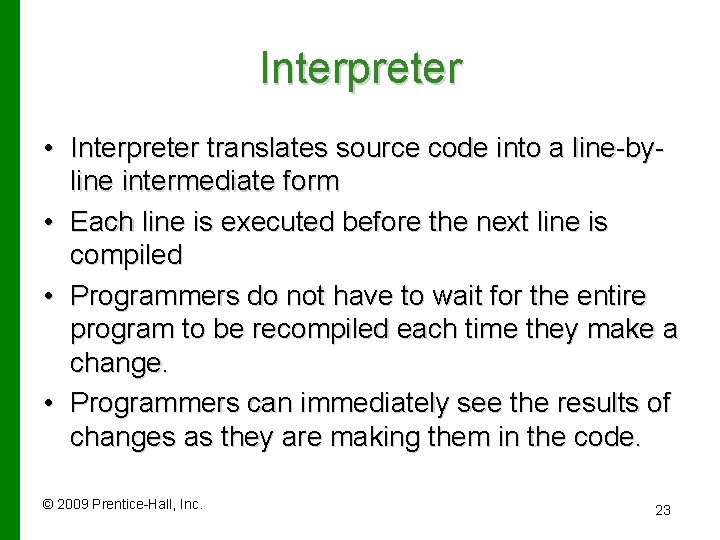 Interpreter

• Interpreter translates source code into a line-by-line intermediate form
• Each line is executed before the next line is compiled
• Programmers do not have to wait for the entire program to be recompiled each time they make a change.
• Programmers can immediately see the results of changes as they are making them in the code.

© 2009 Prentice-Hall, Inc.

23